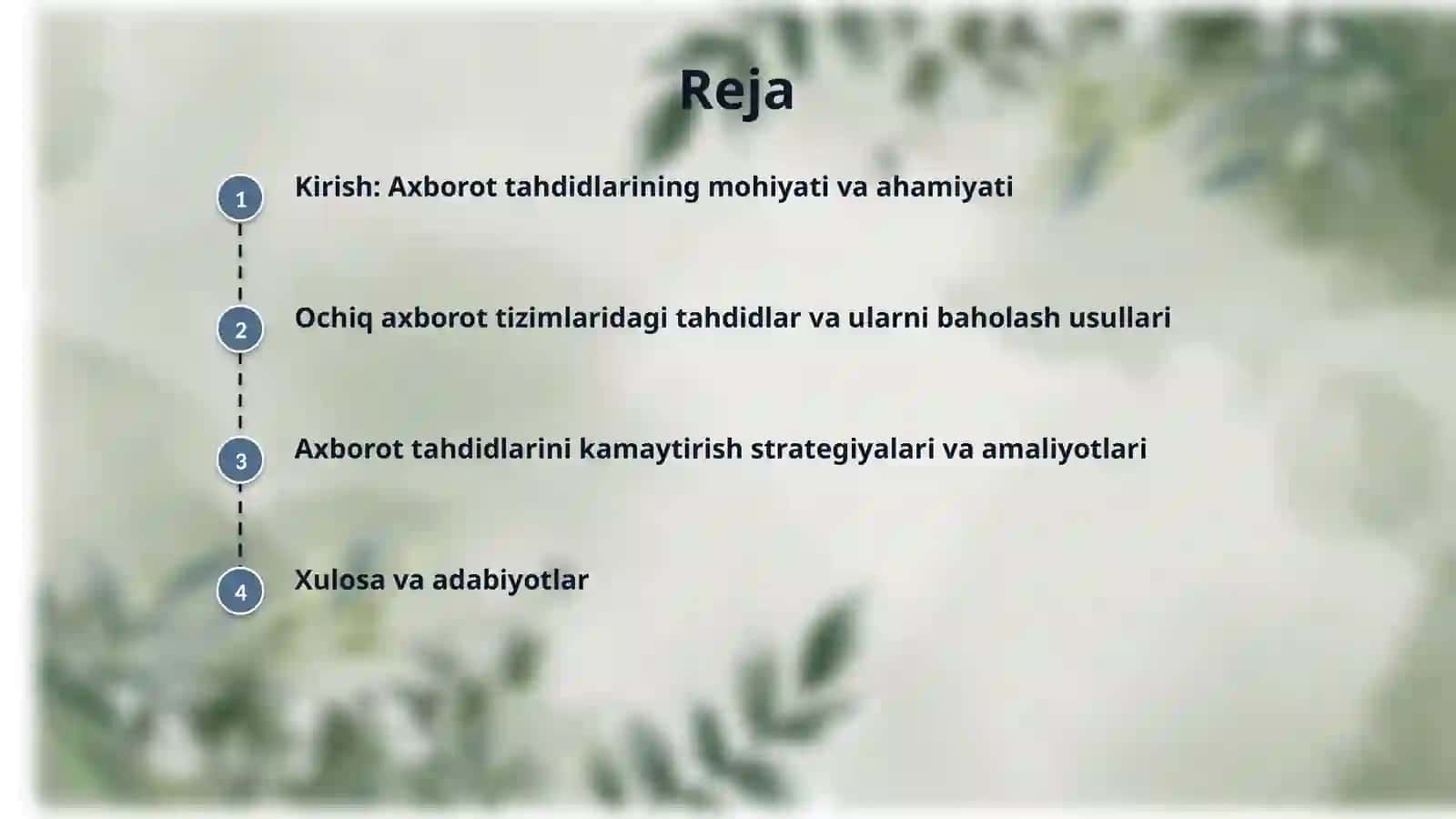 Reja

1 Kirish: Axborot tahdidlarining mohiyati va ahamiyati

2 Ochiq axborot tizimlaridagi tahdidlar va ularni baholash usullari

3 Axborot tahdidlarini kamaytirish strategiyalari va amaliyotlari

4 Xulosa va adabiyotlar